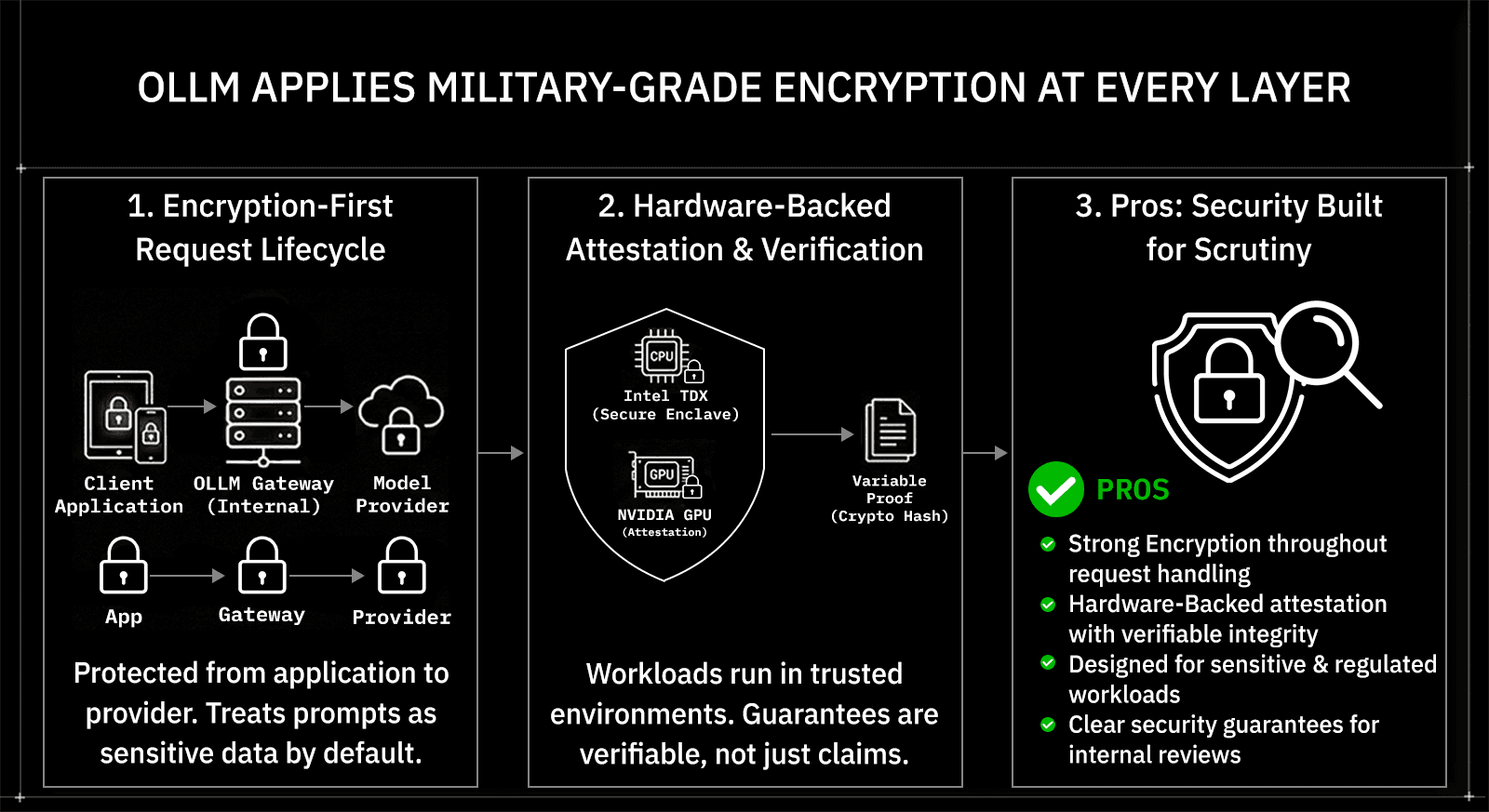 OLLM APPLIES MILITARY-GRADE ENCRYPTION AT EVERY LAYER

1. Encryption-First Request Lifecycle

Client Application

OLLM Gateway (Internal)

Model Provider

App

Gateway

Provider

Protected from application to provider. Treats prompts as sensitive data by default.

2. Hardware-Backed Attestation & Verification

CPU

Intel TDX (Secure Enclave)

GPU

NVIDIA GPU (Attestation)

Variable Proof (Crypto Hash)

Workloads run in trusted environments. Guarantees are verifiable, not just claims.

3. Pros: Security Built for Scrutiny

PROS

Strong Encryption throughout request handling

Hardware-Backed attestation with verifiable integrity

Designed for sensitive & regulated workloads

Clear security guarantees for internal reviews